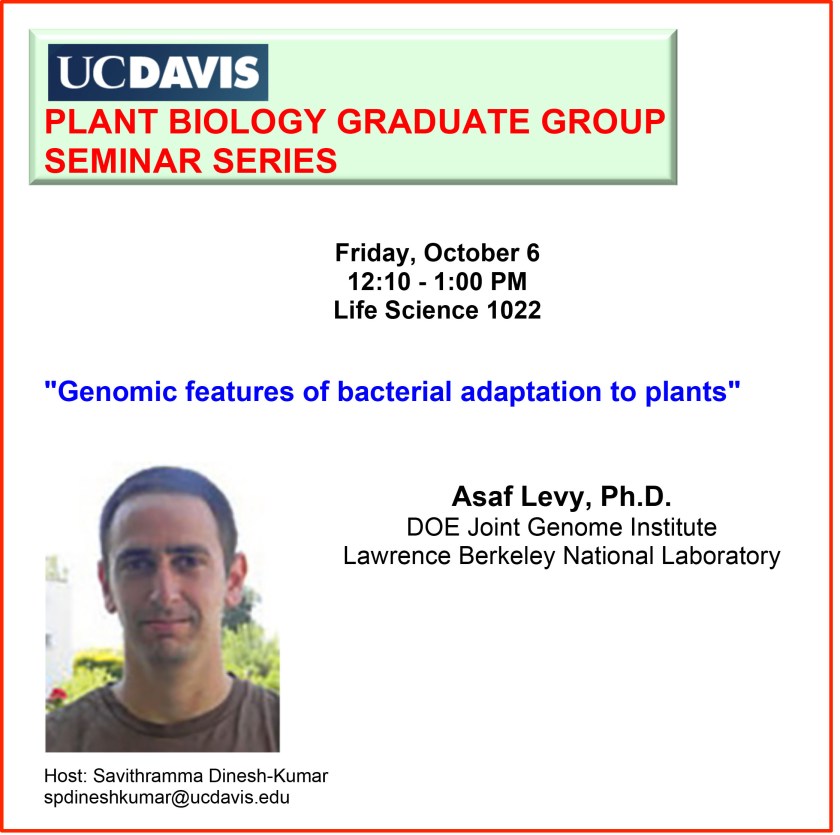 UCDAVIS
PLANT BIOLOGY GRADUATE GROUP SEMINAR SERIES

Friday, October 6
12:10 - 1:00 PM
Life Science 1022

"Genomic features of bacterial adaptation to plants"

Asaf Levy, Ph.D.
DOE Joint Genome Institute
Lawrence Berkeley National Laboratory

Host: Savithramma Dinesh-Kumar
spdineshkumar@ucdavis.edu